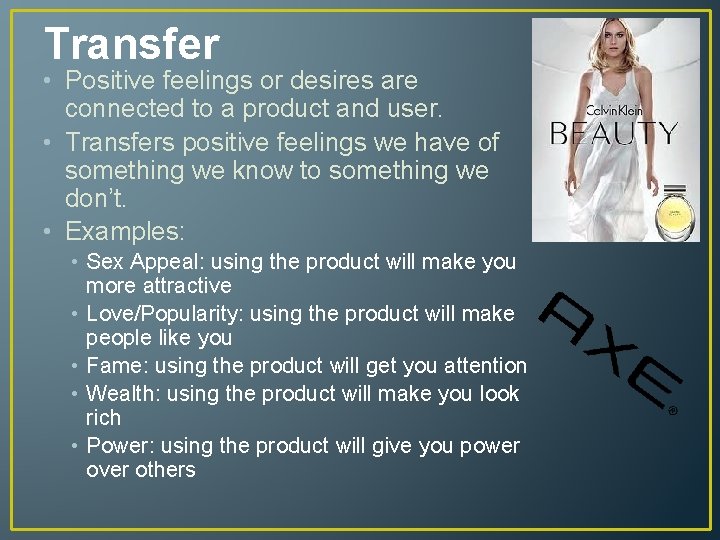 Transfer

• Positive feelings or desires are connected to a product and user.
• Transfers positive feelings we have of something we know to something we don't.
• Examples:
  • Sex Appeal: using the product will make you more attractive
  • Love/Popularity: using the product will make people like you
  • Fame: using the product will get you attention
  • Wealth: using the product will make you look rich
  • Power: using the product will give you power over others

Calvin Klein
BEAUTY

AXE®